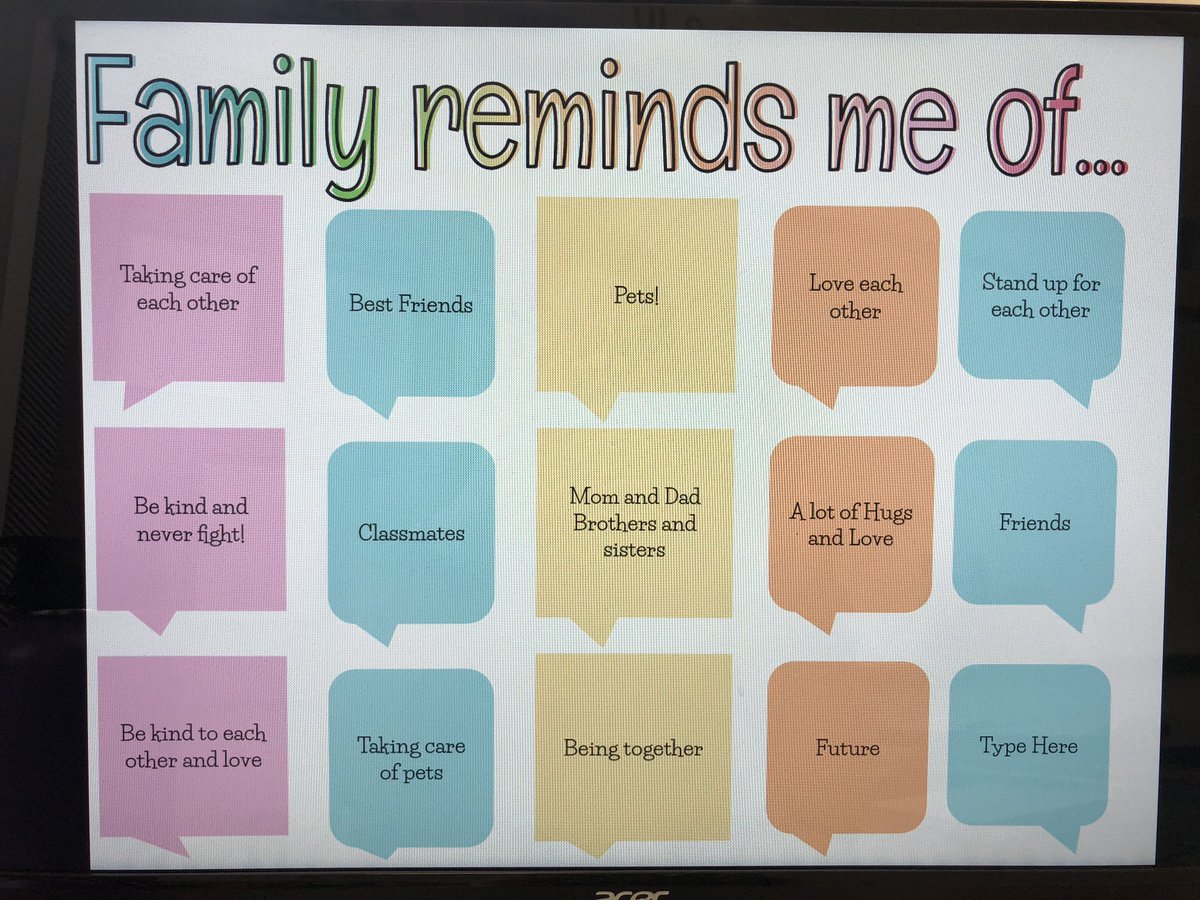 Family reminds me of...

Taking care of each other

Best Friends

Pets!

Love each other

Stand up for each other

Be kind and never fight!

Classmates

Mom and Dad Brothers and sisters

A lot of Hugs and Love

Friends

Be kind to each other and love

Taking care of pets

Being together

Future

Type Here

acer